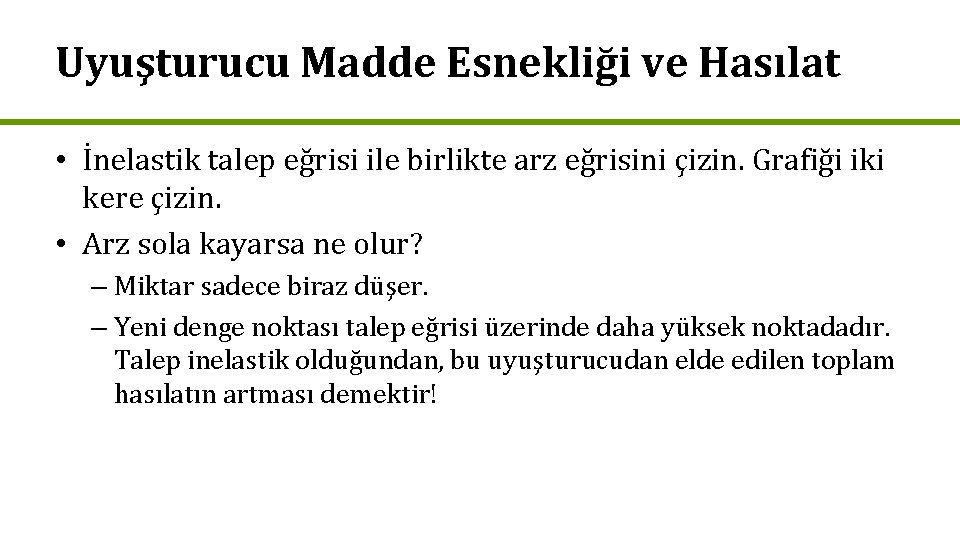 Uyuşturucu Madde Esnekliği ve Hasılat

• İnelastik talep eğrisi ile birlikte arz eğrisini çizin. Grafiği iki kere çizin.

• Arz sola kayarsa ne olur?

– Miktar sadece biraz düşer.

– Yeni denge noktası talep eğrisi üzerinde daha yüksek noktadadır. Talep inelastik olduğundan, bu uyuşturucudan elde edilen toplam hasılatın artması demektir!